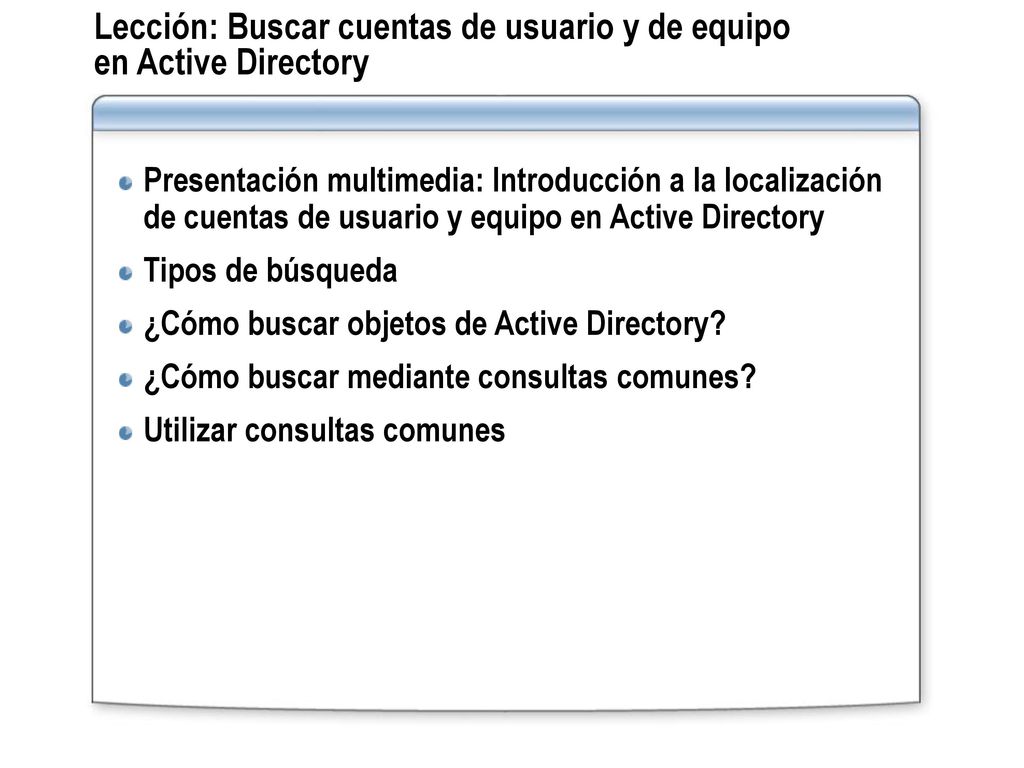 Lección: Buscar cuentas de usuario y de equipo en Active Directory

Presentación multimedia: Introducción a la localización de cuentas de usuario y equipo en Active Directory

Tipos de búsqueda

¿Cómo buscar objetos de Active Directory?

¿Cómo buscar mediante consultas comunes?

Utilizar consultas comunes